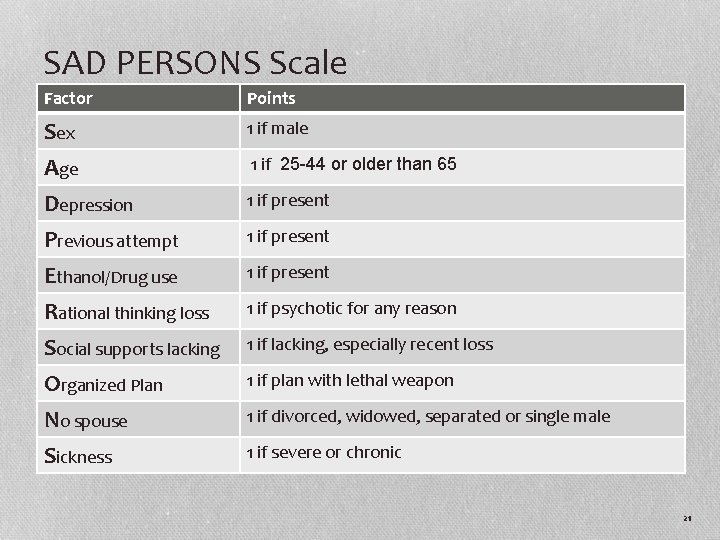 SAD PERSONS Scale

| Factor | Points |
|---|---|
| Sex | 1 if male |
| Age | 1 if 25-44 or older than 65 |
| Depression | 1 if present |
| Previous attempt | 1 if present |
| Ethanol/Drug use | 1 if present |
| Rational thinking loss | 1 if psychotic for any reason |
| Social supports lacking | 1 if lacking, especially recent loss |
| Organized Plan | 1 if plan with lethal weapon |
| No spouse | 1 if divorced, widowed, separated or single male |
| Sickness | 1 if severe or chronic |

21